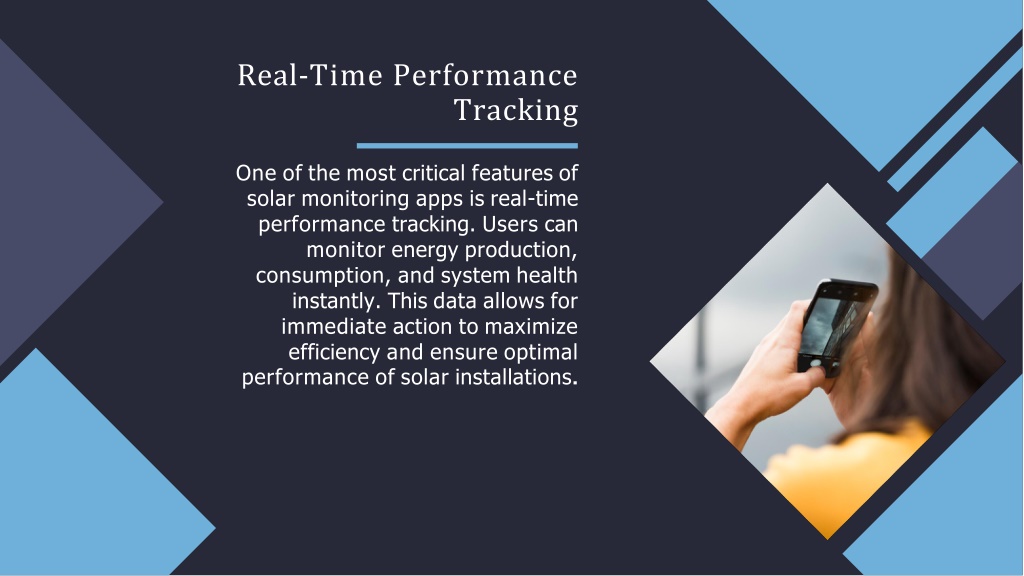 Real-Time Performance Tracking

One of the most critical features of solar monitoring apps is real-time performance tracking. Users can monitor energy production, consumption, and system health instantly. This data allows for immediate action to maximize efficiency and ensure optimal performance of solar installations.